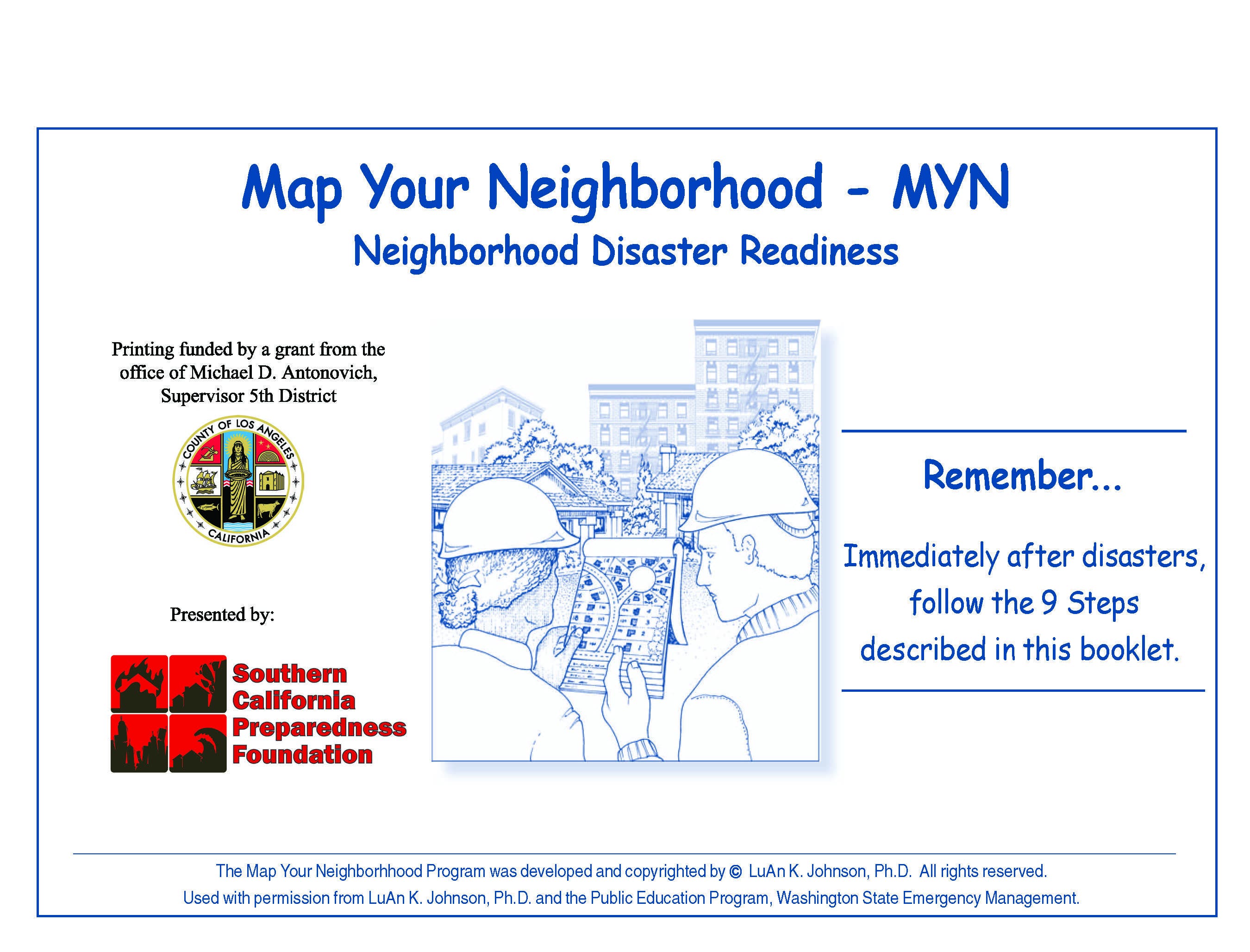 Map Your Neighborhood - MYN

Neighborhood Disaster Readiness

Printing funded by a grant from the office of Michael D. Antonovich, Supervisor 5th District

COUNTY OF LOS ANGELES
CALIFORNIA

Presented by:

Southern California Preparedness Foundation

Remember...

Immediately after disasters, follow the 9 Steps described in this booklet.

The Map Your Neighborhhood Program was developed and copyrighted by © LuAn K. Johnson, Ph.D. All rights reserved.
Used with permission from LuAn K. Johnson, Ph.D. and the Public Education Program, Washington State Emergency Management.